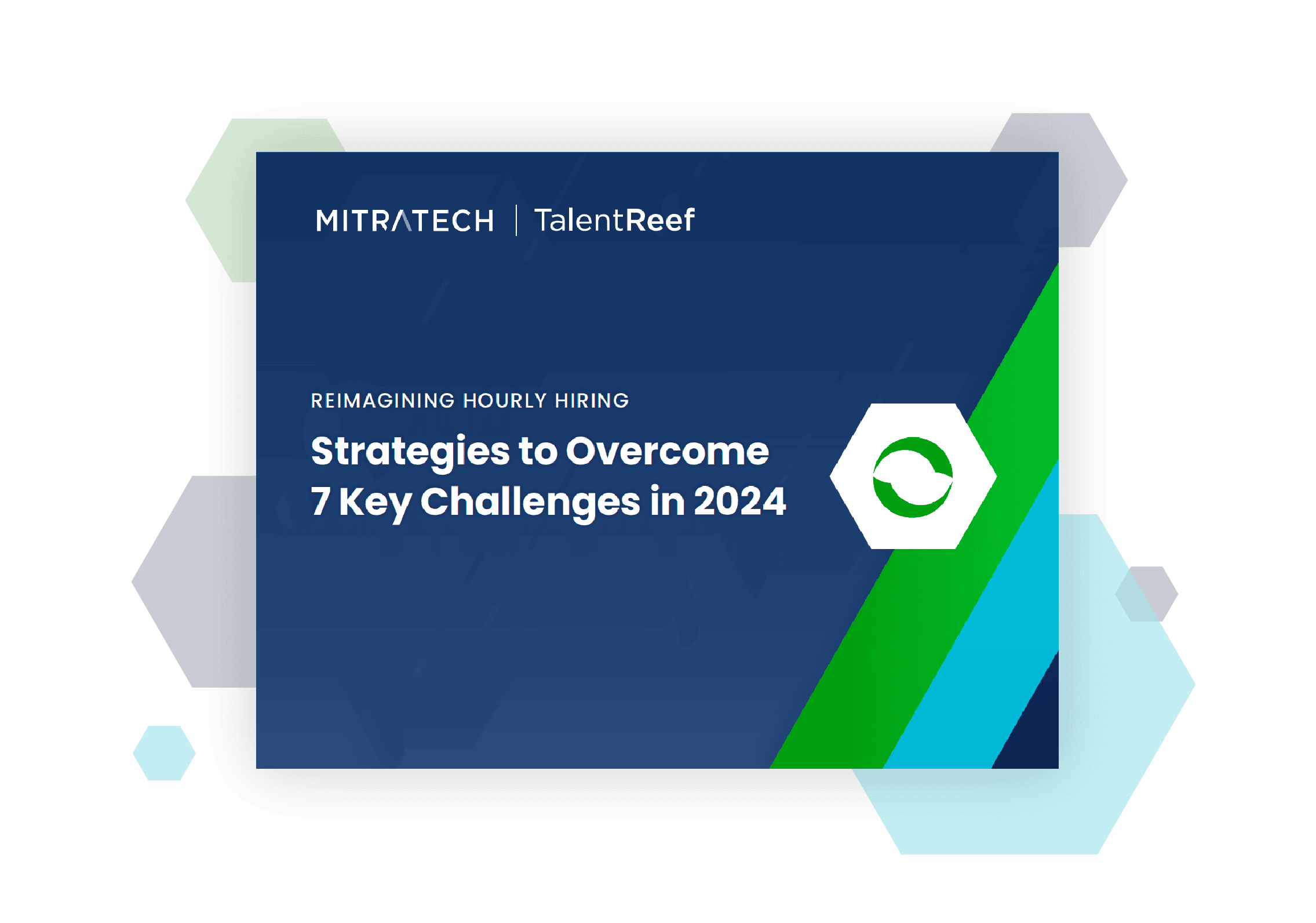 MITRATECH | TalentReef

REIMAGINING HOURLY HIRING

Strategies to Overcome 7 Key Challenges in 2024